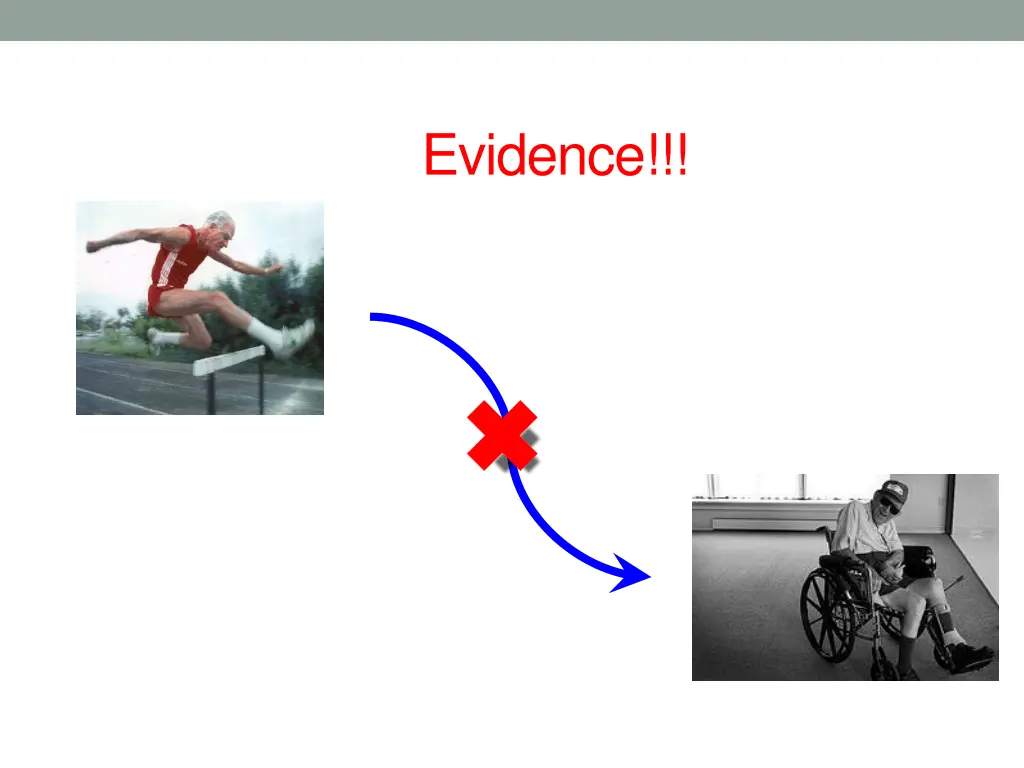 Evidence!!!